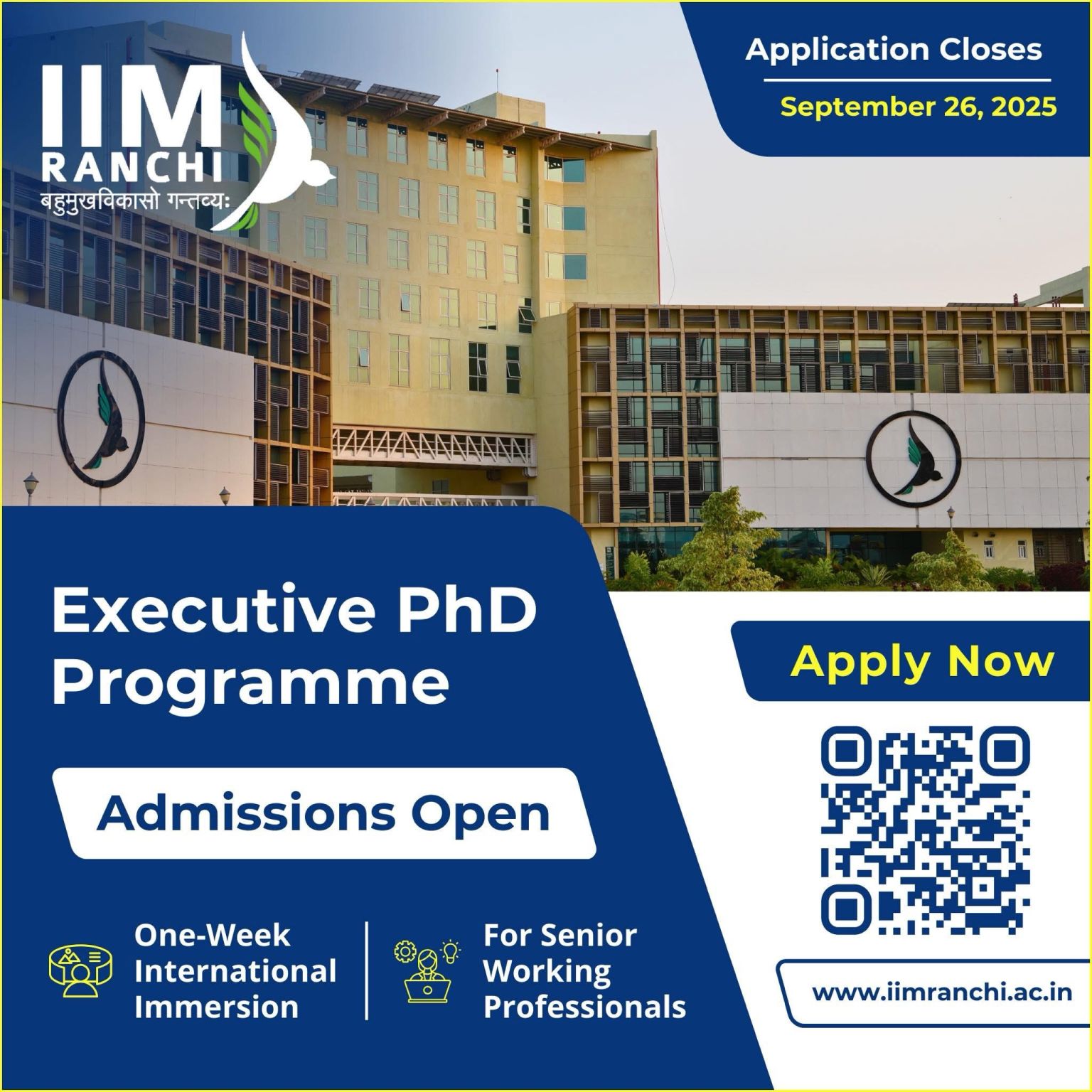 IIM RANCHI
बहुमुखविकासो गन्तव्यः

Application Closes

September 26, 2025

Executive PhD Programme

Admissions Open

One-Week International Immersion

For Senior Working Professionals

Apply Now

www.iimranchi.ac.in